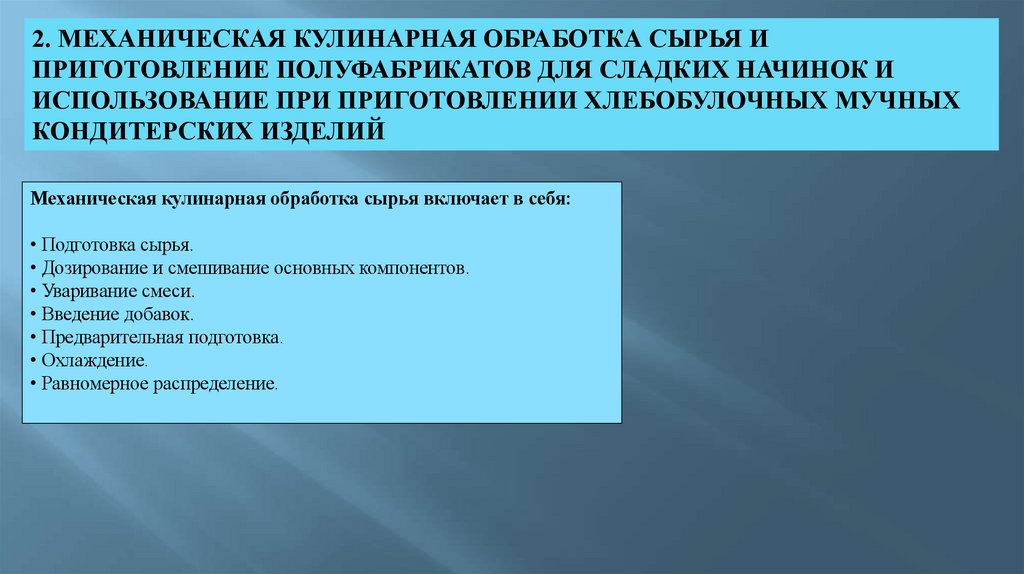 2. МЕХАНИЧЕСКАЯ КУЛИНАРНАЯ ОБРАБОТКА СЫРЬЯ И ПРИГОТОВЛЕНИЕ ПОЛУФАБРИКАТОВ ДЛЯ СЛАДКИХ НАЧИНОК И ИСПОЛЬЗОВАНИЕ ПРИ ПРИГОТОВЛЕНИИ ХЛЕБОБУЛОЧНЫХ МУЧНЫХ КОНДИТЕРСКИХ ИЗДЕЛИЙ

Механическая кулинарная обработка сырья включает в себя:

• Подготовка сырья.
• Дозирование и смешивание основных компонентов.
• Уваривание смеси.
• Введение добавок.
• Предварительная подготовка.
• Охлаждение.
• Равномерное распределение.